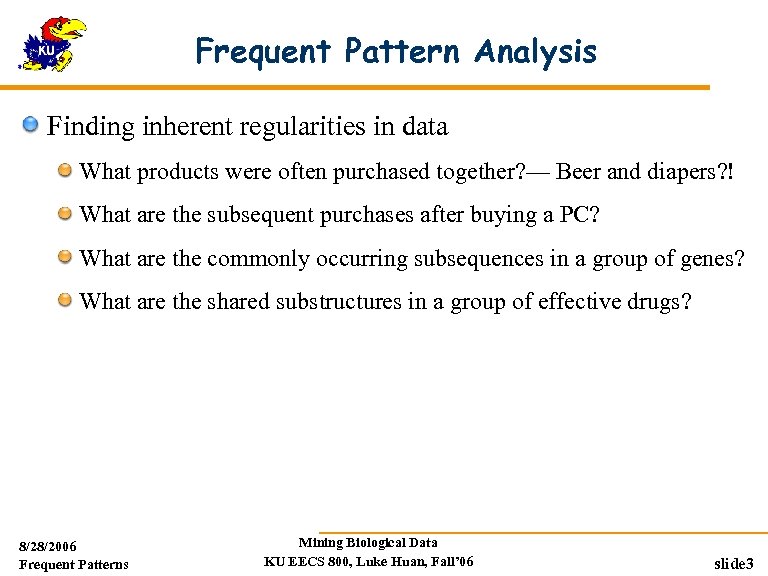 KU

Frequent Pattern Analysis

Finding inherent regularities in data

What products were often purchased together?— Beer and diapers?!

What are the subsequent purchases after buying a PC?

What are the commonly occurring subsequences in a group of genes?

What are the shared substructures in a group of effective drugs?

8/28/2006
Frequent Patterns

Mining Biological Data
KU EECS 800, Luke Huan, Fall'06

slide3